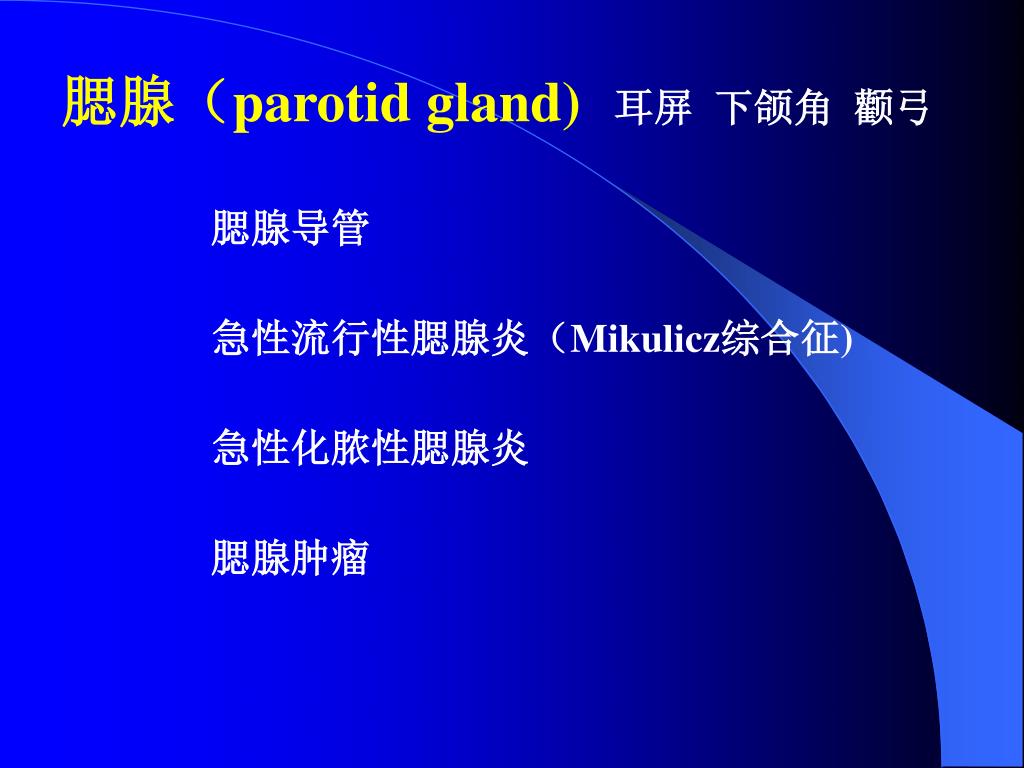 腮腺（parotid gland) 耳屏 下颌角 颧弓

腮腺导管

急性流行性腮腺炎（Mikulicz综合征)

急性化脓性腮腺炎

腮腺肿瘤